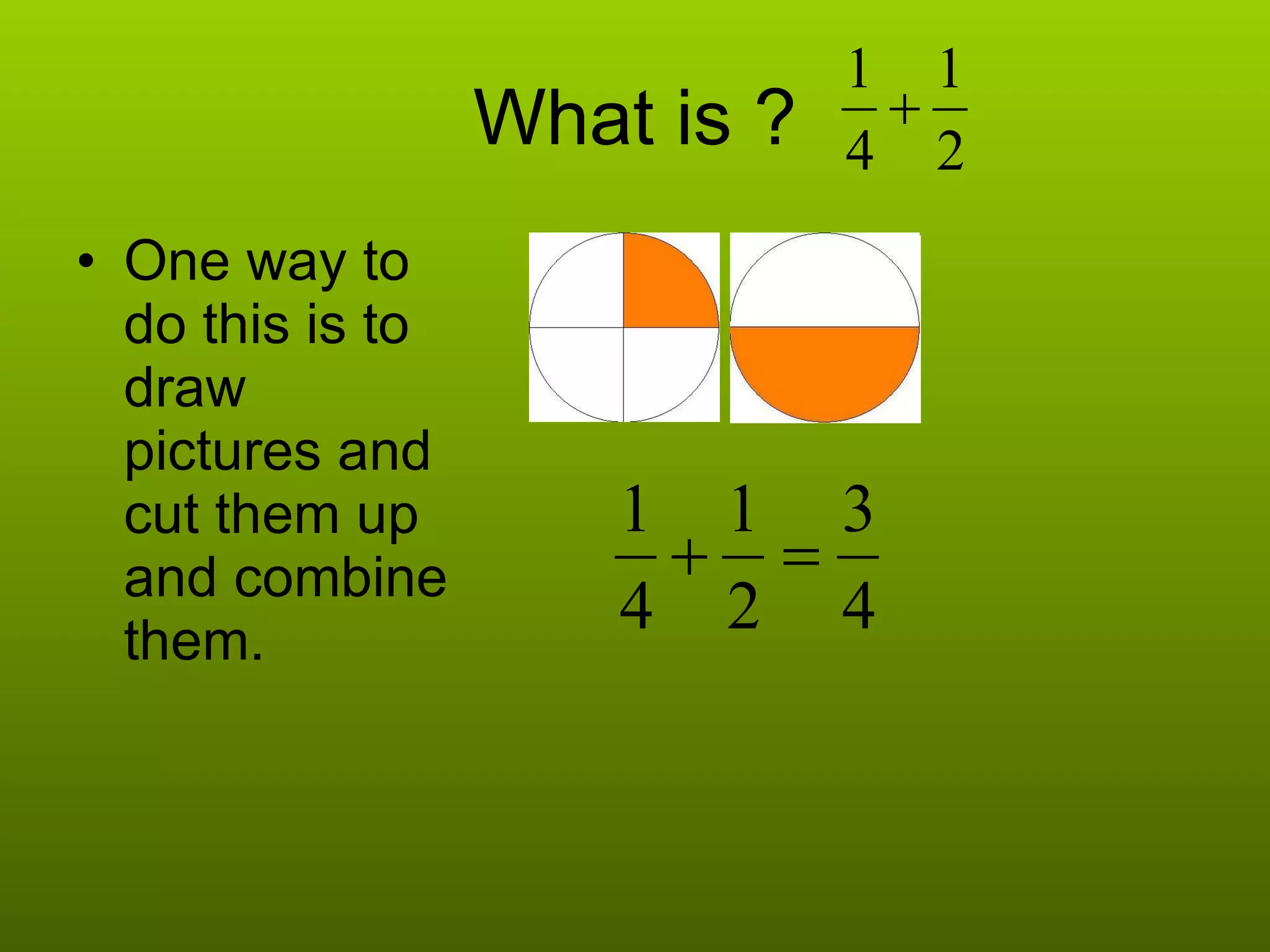 What is ? $\frac{1}{4}+\frac{1}{2}$

• One way to do this is to draw pictures and cut them up and combine them.

$\frac{1}{4}+\frac{1}{2}=\frac{3}{4}$